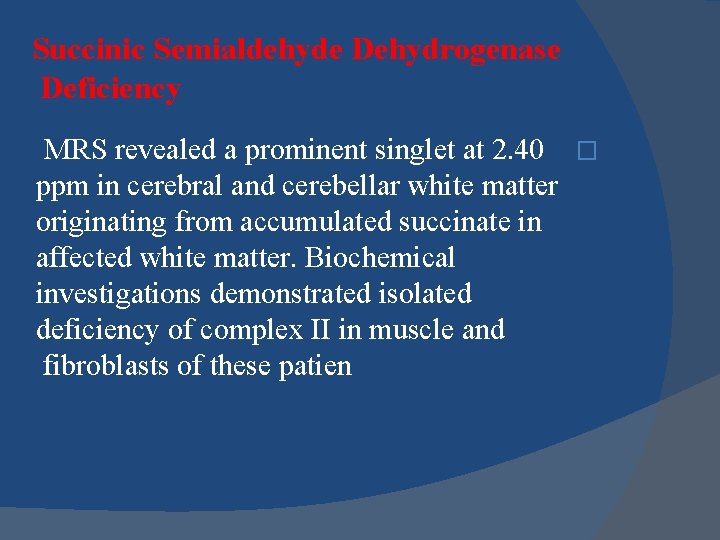 Succinic Semialdehyde Dehydrogenase Deficiency

MRS revealed a prominent singlet at 2.40 ppm in cerebral and cerebellar white matter originating from accumulated succinate in affected white matter. Biochemical investigations demonstrated isolated deficiency of complex II in muscle and fibroblasts of these patien